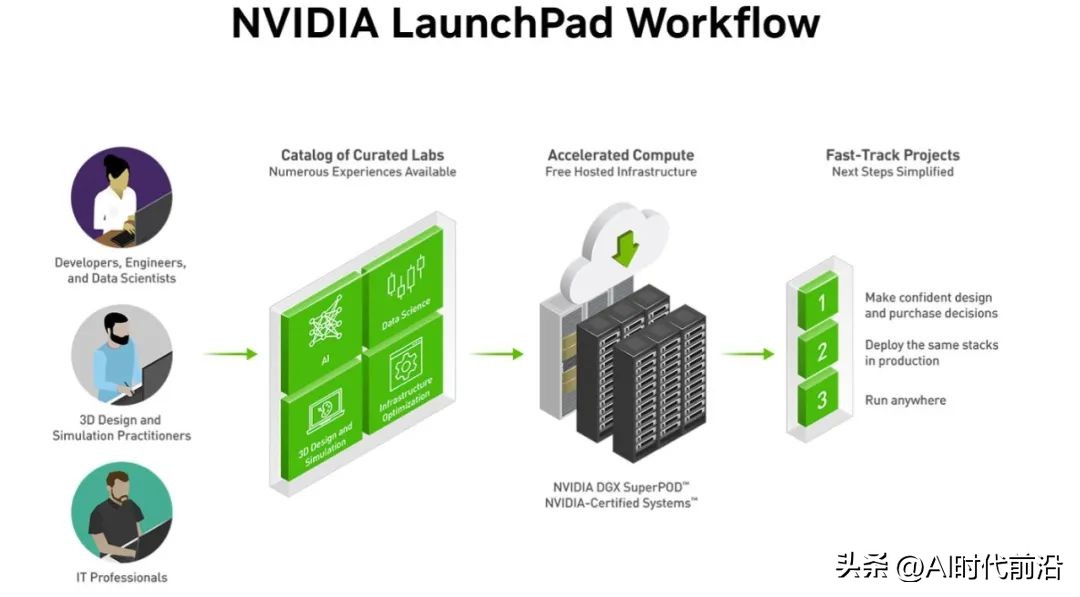 NVIDIA LaunchPad Workflow

Developers, Engineers, and Data Scientists

3D Design and Simulation Practitioners

IT Professionals

Catalog of Curated Labs
Numerous Experiences Available

AI

Data Science

3D Design and Simulation

Infrastructure Optimization

Accelerated Compute
Free Hosted Infrastructure

NVIDIA DGX SuperPOD™
NVIDIA-Certified Systems™

Fast-Track Projects
Next Steps Simplified

1 Make confident design and purchase decisions

2 Deploy the same stacks in production

3 Run anywhere

头条 @AI时代前沿